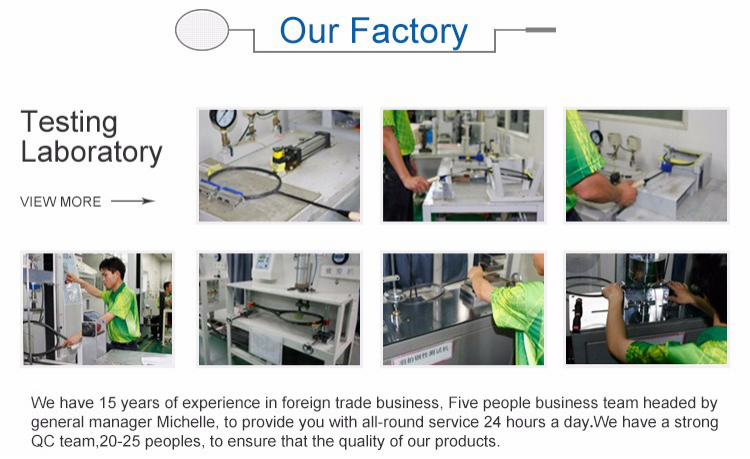 Our Factory

Testing Laboratory

VIEW MORE

We have 15 years of experience in foreign trade business, Five people business team headed by general manager Michelle, to provide you with all-round service 24 hours a day.We have a strong QC team,20-25 peoples, to ensure that the quality of our products.